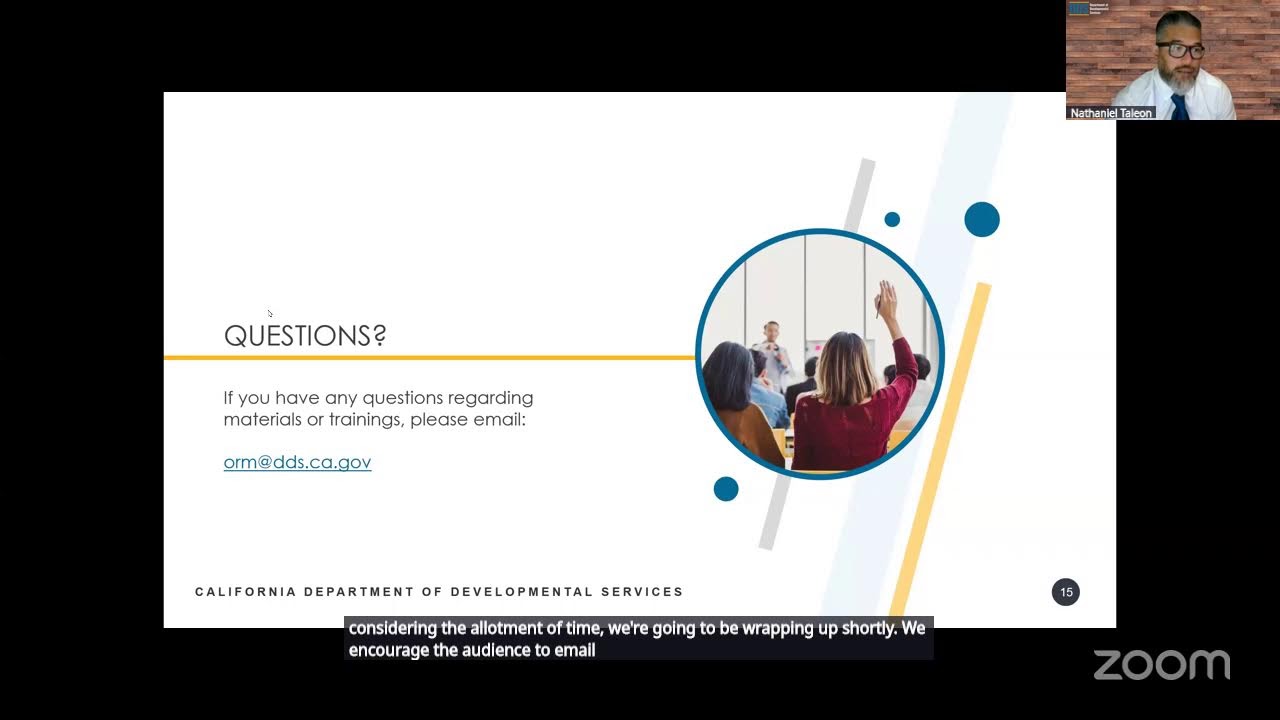 Nathaniel Taleon

QUESTIONS?

If you have any questions regarding materials or trainings, please email:

orm@dds.ca.gov

CALIFORNIA DEPARTMENT OF DEVELOPMENTAL SERVICES

15

considering the allotment of time, we're going to be wrapping up shortly. We encourage the audience to email

zoom